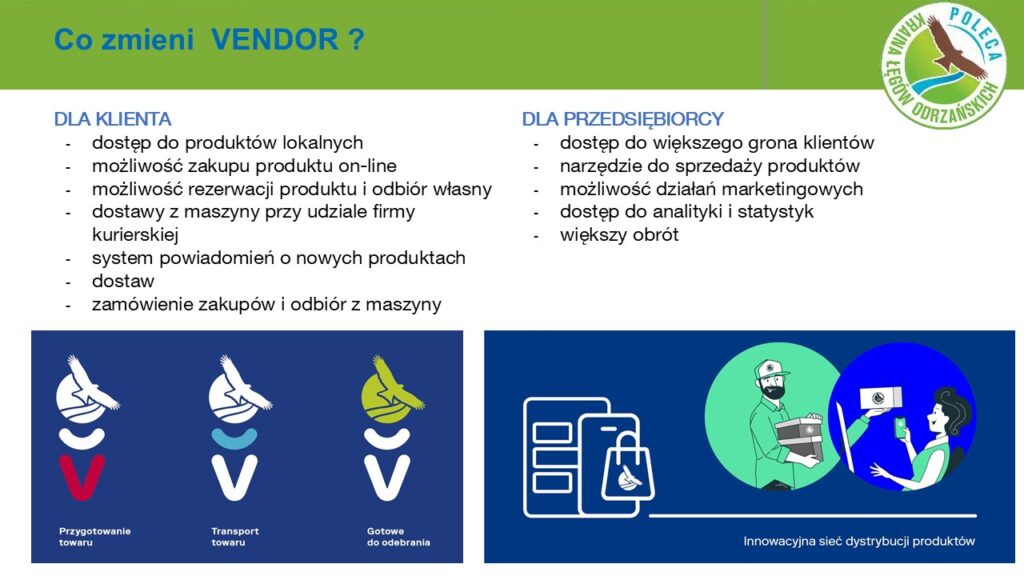 Co zmieni VENDOR ?

POLECA
KRAINA ŁĘGÓW ODRZAŃSKICH

DLA KLIENTA
- dostęp do produktów lokalnych
- możliwość zakupu produktu on-line
- możliwość rezerwacji produktu i odbiór własny
- dostawy z maszyny przy udziale firmy kurierskiej
- system powiadomień o nowych produktach
- dostaw
- zamówienie zakupów i odbiór z maszyny

DLA PRZEDSIĘBIORCY
- dostęp do większego grona klientów
- narzędzie do sprzedaży produktów
- możliwość działań marketingowych
- dostęp do analityki i statystyk
- większy obrót

Przygotowanie towaru

Transport towaru

Gotowe do odebrania

Innowacyjna sieć dystrybucji produktów